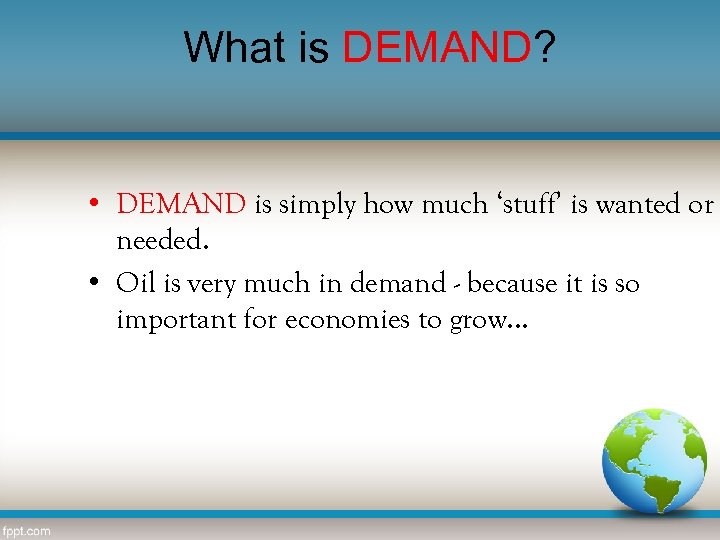 What is DEMAND?

• DEMAND is simply how much ‘stuff’ is wanted or needed.
• Oil is very much in demand - because it is so important for economies to grow…

fppt.com